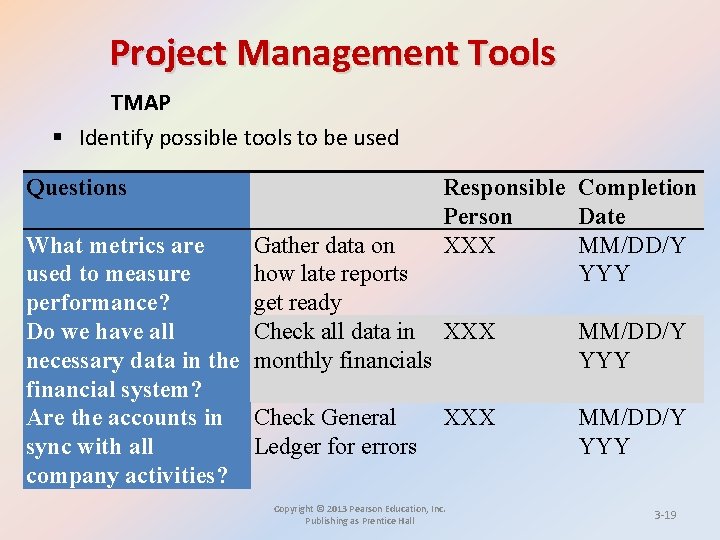 Project Management Tools

TMAP

▪ Identify possible tools to be used

| Questions | | Responsible Person | Completion Date |
|---|---|---|---|
| What metrics are used to measure performance? | Gather data on how late reports get ready | XXX | MM/DD/YYYY |
| Do we have all necessary data in the financial system? | Check all data in monthly financials | XXX | MM/DD/YYYY |
| Are the accounts in sync with all company activities? | Check General Ledger for errors | XXX | MM/DD/YYYY |

Copyright © 2013 Pearson Education, Inc. Publishing as Prentice Hall

3-19